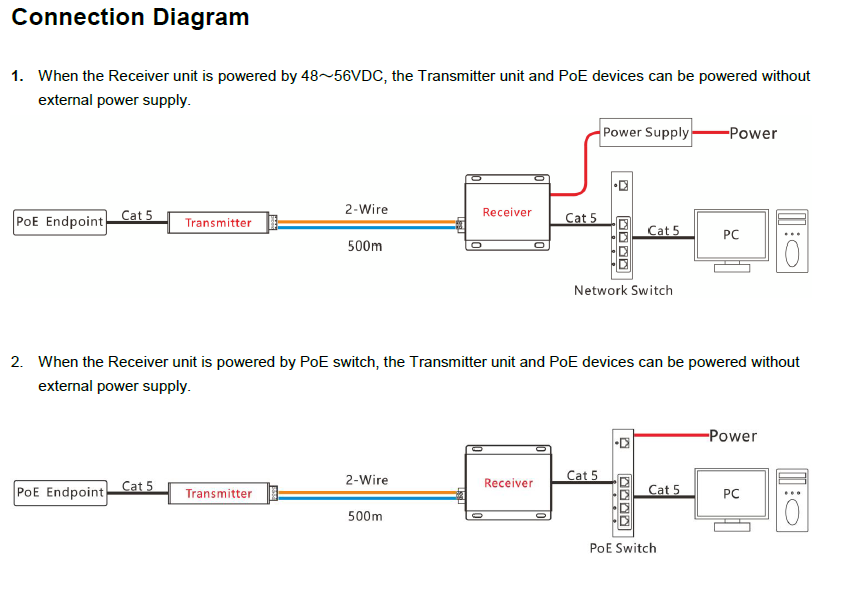 Connection Diagram

1. When the Receiver unit is powered by 48～56VDC, the Transmitter unit and PoE devices can be powered without external power supply.

Power Supply
Power
PoE Endpoint
Cat 5
Transmitter
2-Wire
500m
Receiver
Cat 5
Cat 5
PC
Network Switch

2. When the Receiver unit is powered by PoE switch, the Transmitter unit and PoE devices can be powered without external power supply.

Power
PoE Endpoint
Cat 5
Transmitter
2-Wire
500m
Receiver
Cat 5
Cat 5
PC
PoE Switch